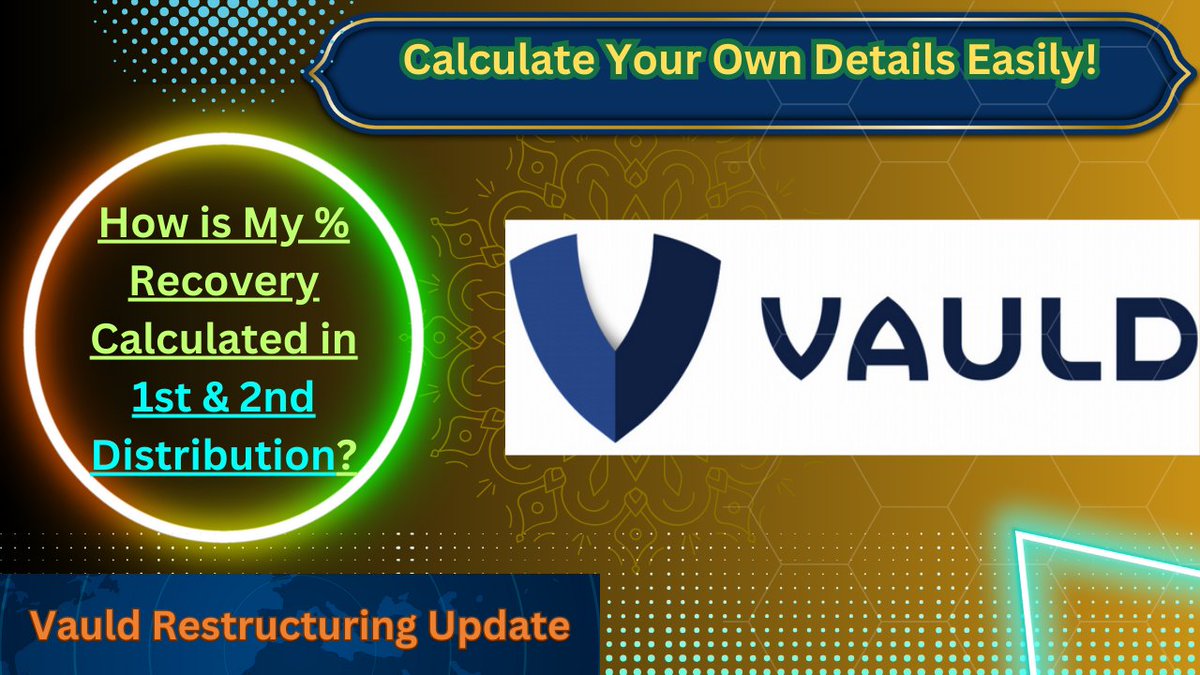 Calculate Your Own Details Easily!

How is My % Recovery Calculated in 1st & 2nd Distribution?

VAULD

Vauld Restructuring Update